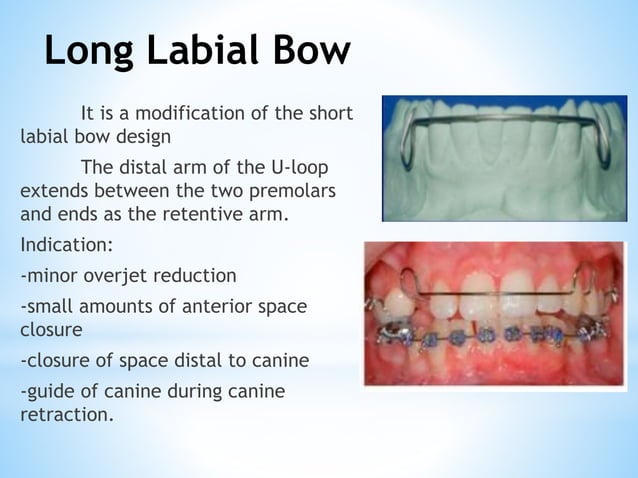 Long Labial Bow

It is a modification of the short labial bow design

The distal arm of the U-loop extends between the two premolars and ends as the retentive arm.

Indication:

-minor overjet reduction

-small amounts of anterior space closure

-closure of space distal to canine

-guide of canine during canine retraction.